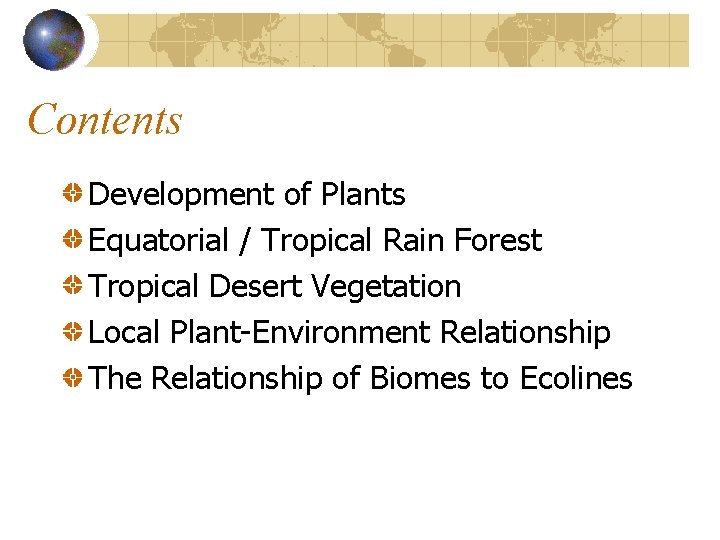 Contents

• Development of Plants
• Equatorial / Tropical Rain Forest
• Tropical Desert Vegetation
• Local Plant-Environment Relationship
• The Relationship of Biomes to Ecolines